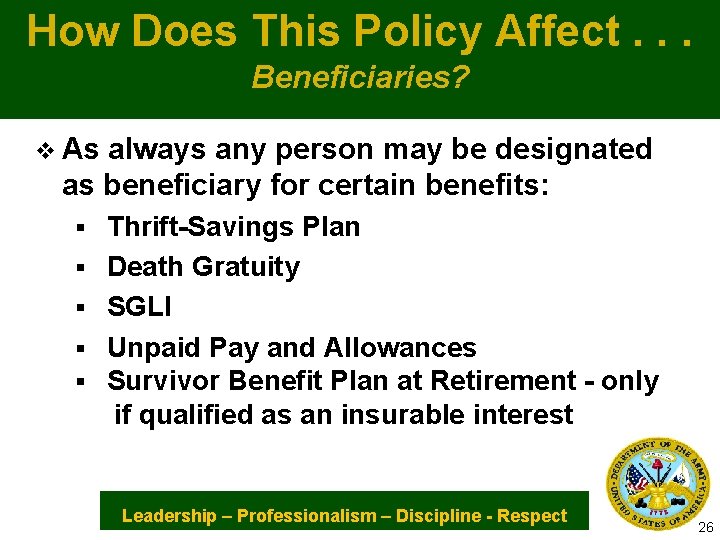 How Does This Policy Affect . . .
Beneficiaries?

❖ As always any person may be designated as beneficiary for certain benefits:
▪ Thrift-Savings Plan
▪ Death Gratuity
▪ SGLI
▪ Unpaid Pay and Allowances
▪ Survivor Benefit Plan at Retirement - only if qualified as an insurable interest

Leadership – Professionalism – Discipline - Respect

DEPARTMENT OF THE ARMY
UNITED STATES OF AMERICA
1775

26